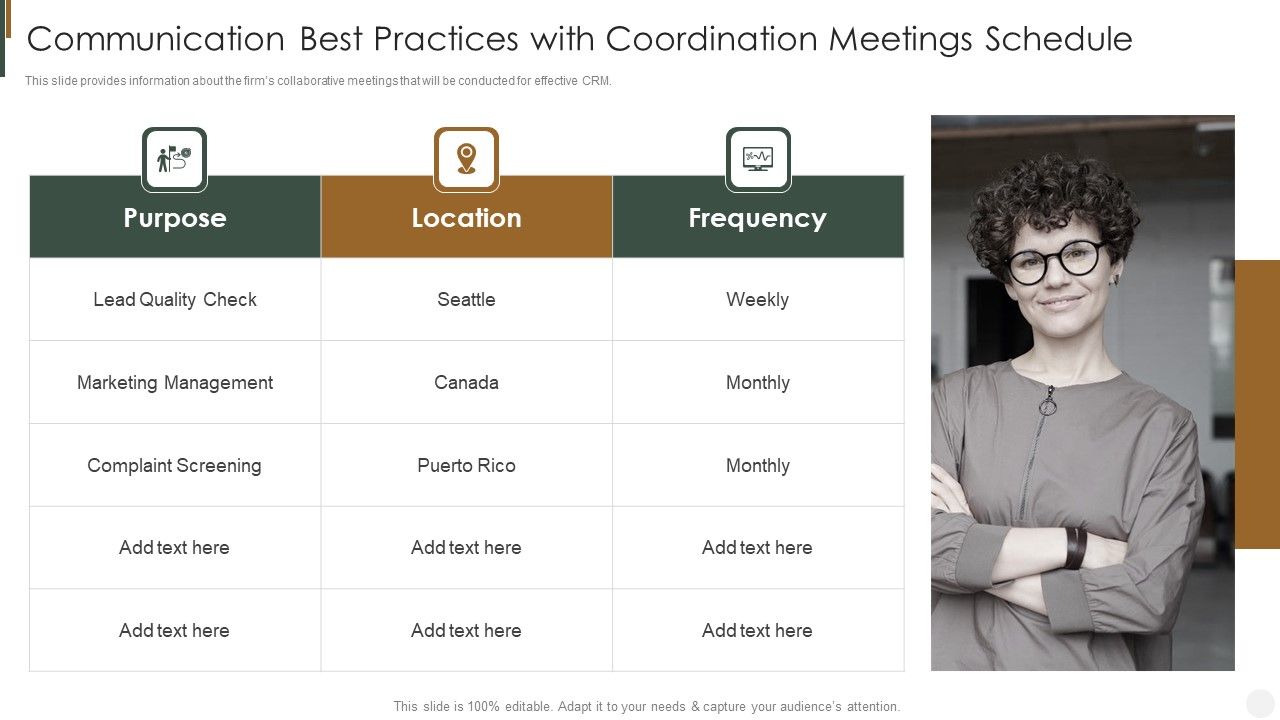 Communication Best Practices with Coordination Meetings Schedule

This slide provides information about the firm's collaborative meetings that will be conducted for effective CRM.

| Purpose | Location | Frequency |
|---|---|---|
| Lead Quality Check | Seattle | Weekly |
| Marketing Management | Canada | Monthly |
| Complaint Screening | Puerto Rico | Monthly |
| Add text here | Add text here | Add text here |
| Add text here | Add text here | Add text here |

This slide is 100% editable. Adapt it to your needs & capture your audience's attention.